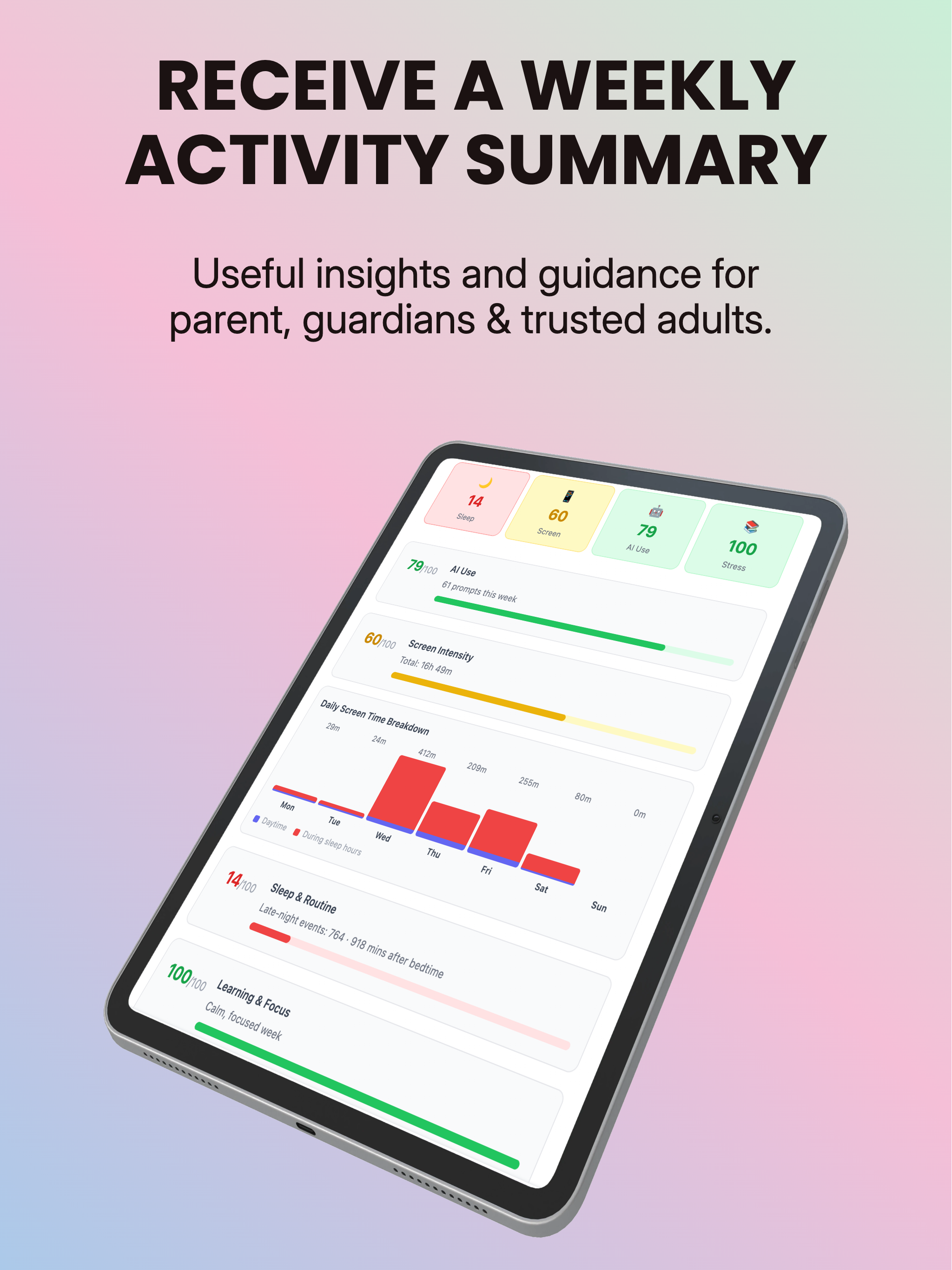 RECEIVE A WEEKLY ACTIVITY SUMMARY

Useful insights and guidance for parent, guardians & trusted adults.

14
Sleep

60
Screen

79
AI Use

100
Stress

79/100 AI Use
61 prompts this week

60/100 Screen Intensity
Total: 16h 49m

Daily Screen Time Breakdown

29m
24m
412m
209m
255m
80m
0m

Mon
Tue
Wed
Thu
Fri
Sat
Sun

Daytime
During sleep hours

14/100 Sleep & Routine
Late-night events: 764 · 918 mins after bedtime

100/100 Learning & Focus
Calm, focused week